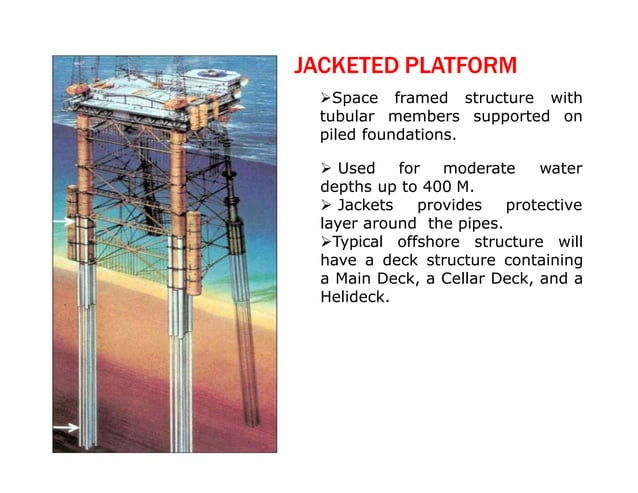 JACKETED PLATFORM

➢Space framed structure with tubular members supported on piled foundations.

➢ Used for moderate water depths up to 400 M.
➢ Jackets provides protective layer around the pipes.
➢Typical offshore structure will have a deck structure containing a Main Deck, a Cellar Deck, and a Helideck.